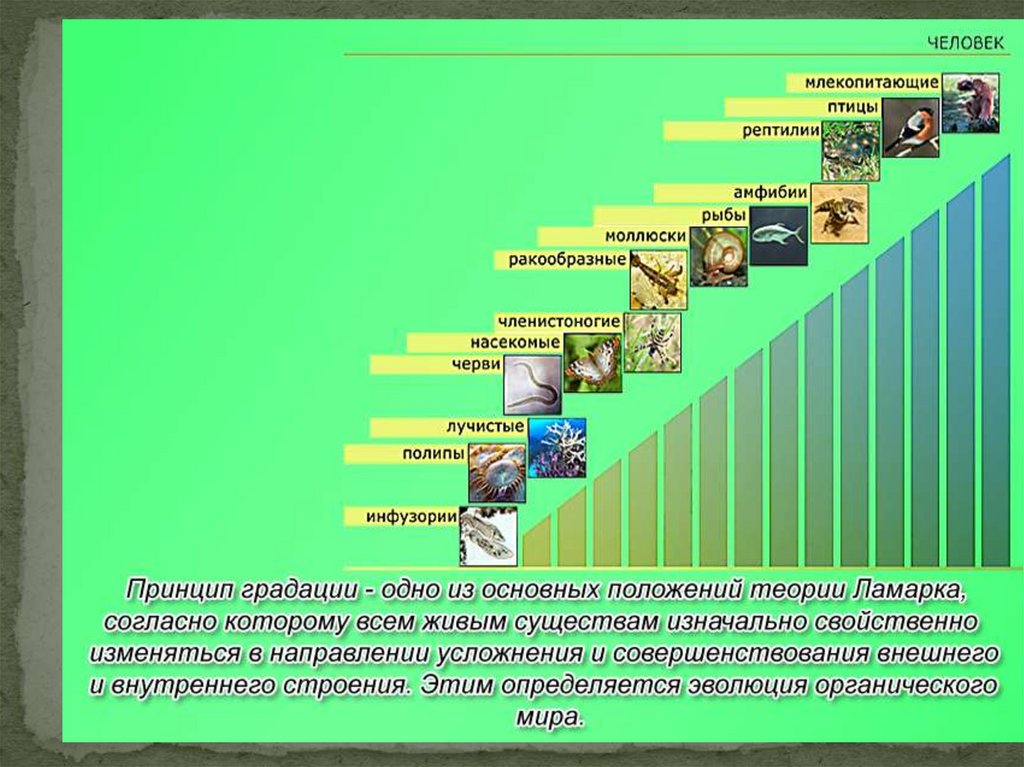 ЧЕЛОВЕК

млекопитающие

птицы

рептилии

амфибии

рыбы

моллюски

ракообразные

членистоногие

насекомые

черви

лучистые

полипы

инфузории

Принцип градации - одно из основных положений теории Ламарка, согласно которому всем живым существам изначально свойственно изменяться в направлении усложнения и совершенствования внешнего и внутреннего строения. Этим определяется эволюция органического мира.